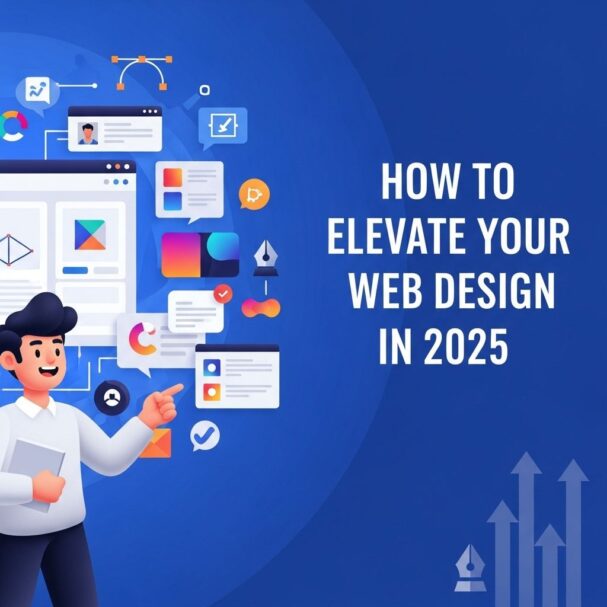 HOW TO ELEVATE YOUR WEB DESIGN IN 2025